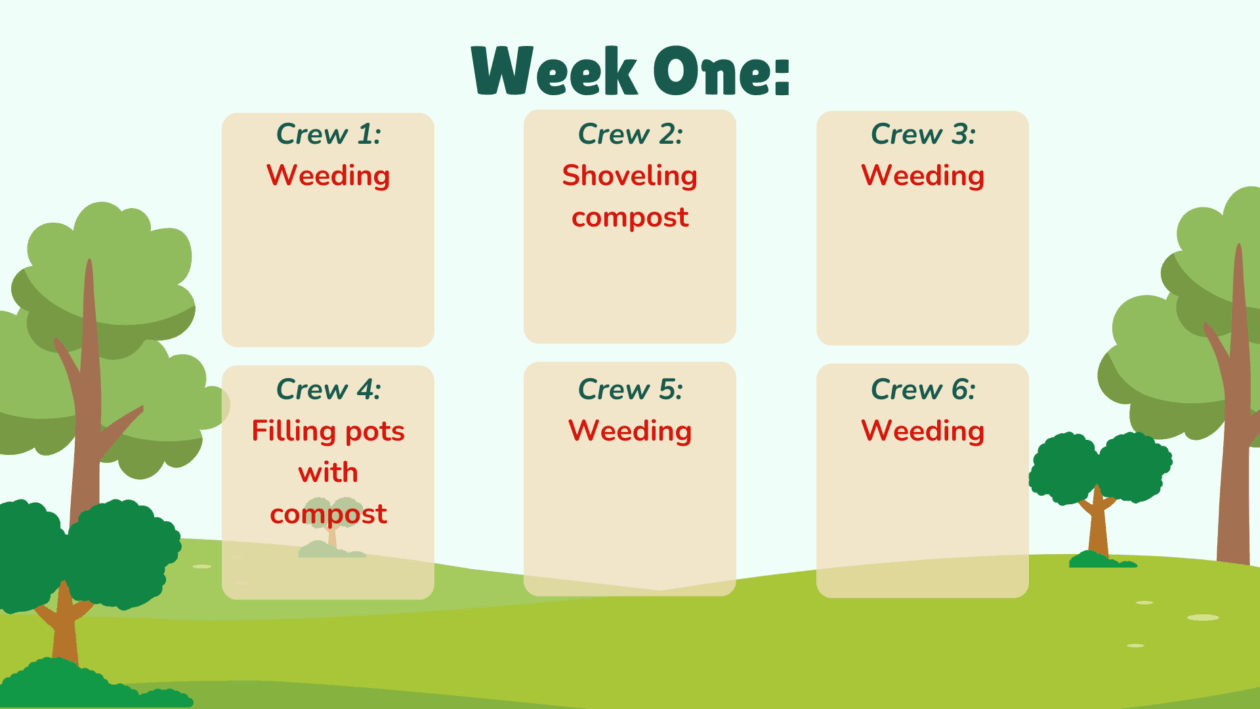 Week One:

Crew 1:
Weeding

Crew 2:
Shoveling compost

Crew 3:
Weeding

Crew 4:
Filling pots with compost

Crew 5:
Weeding

Crew 6:
Weeding